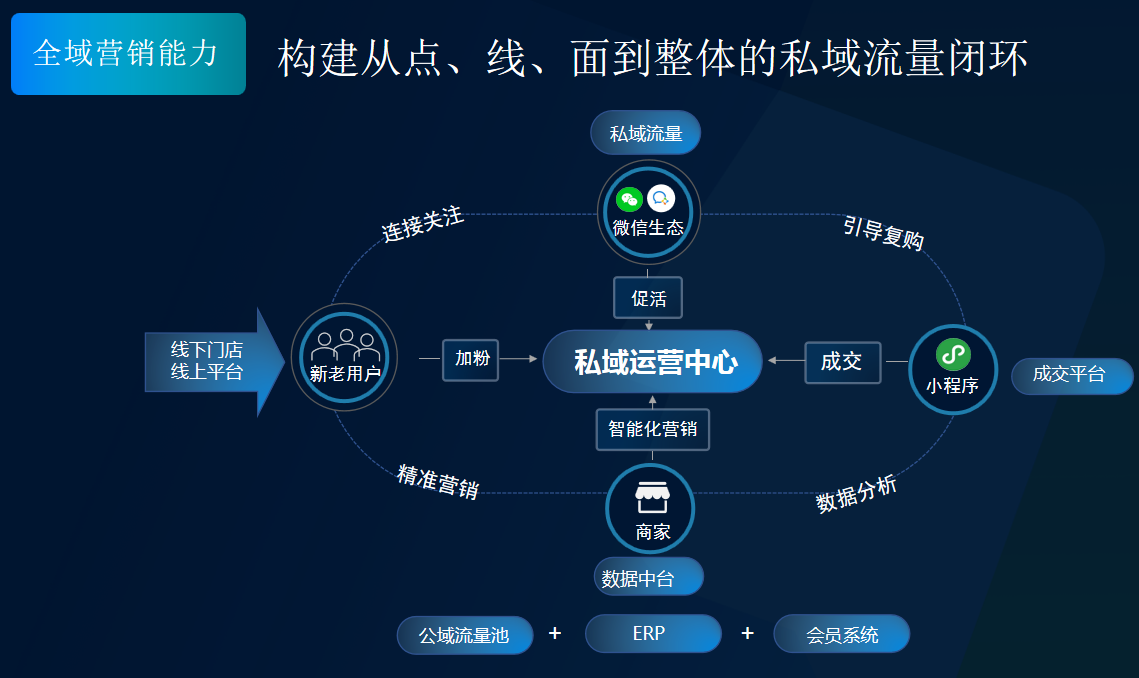 全域营销能力

构建从点、线、面到整体的私域流量闭环

私域流量

微信生态

连接关注

引导复购

促活

线下门店
线上平台

新老用户

加粉

私域运营中心

成交

小程序

成交平台

智能化营销

精准营销

数据分析

商家

数据中台

公域流量池 + ERP + 会员系统